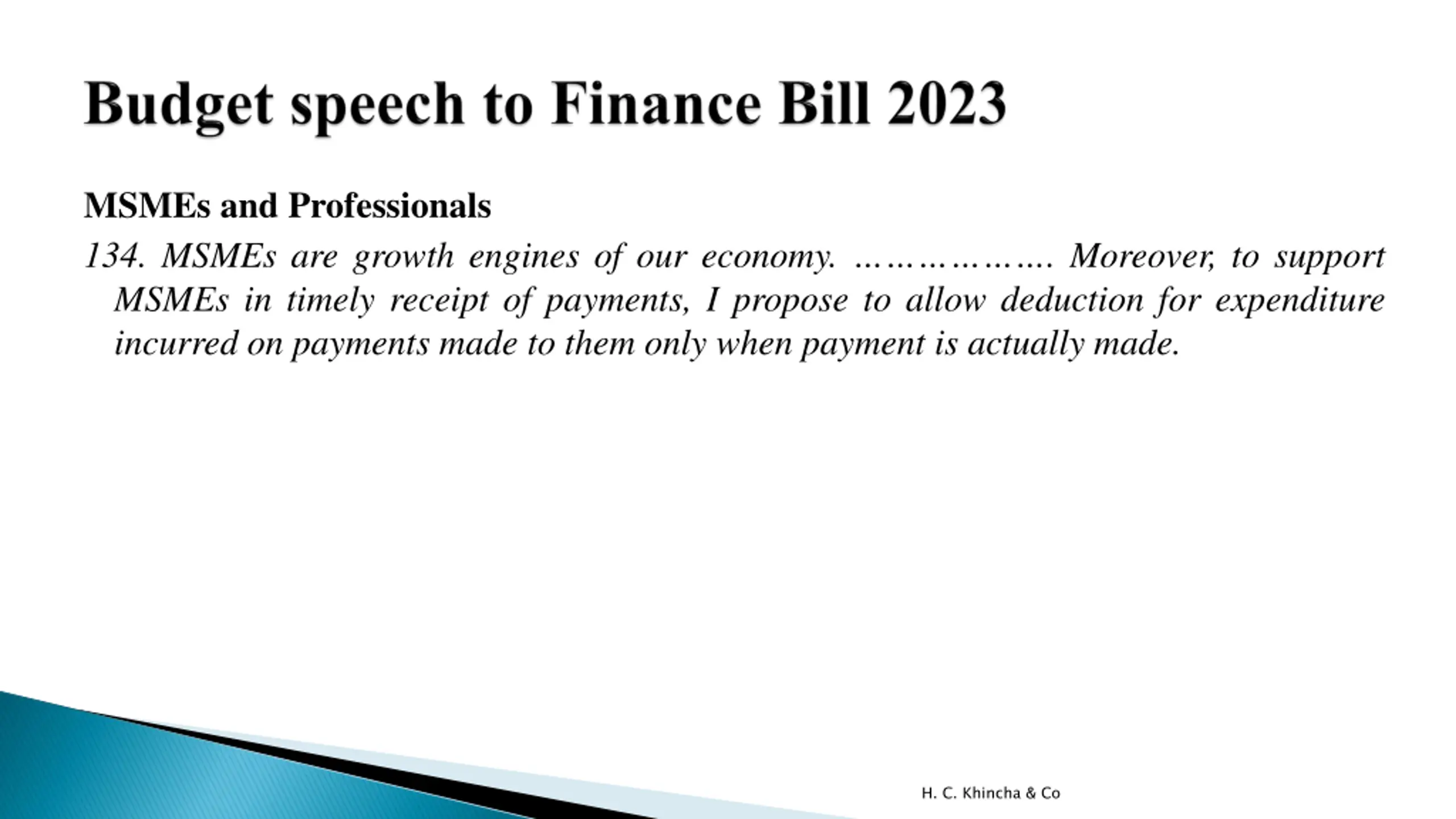 Budget speech to Finance Bill 2023

MSMEs and Professionals

134. MSMEs are growth engines of our economy. ………………. Moreover, to support MSMEs in timely receipt of payments, I propose to allow deduction for expenditure incurred on payments made to them only when payment is actually made.

H. C. Khincha & Co